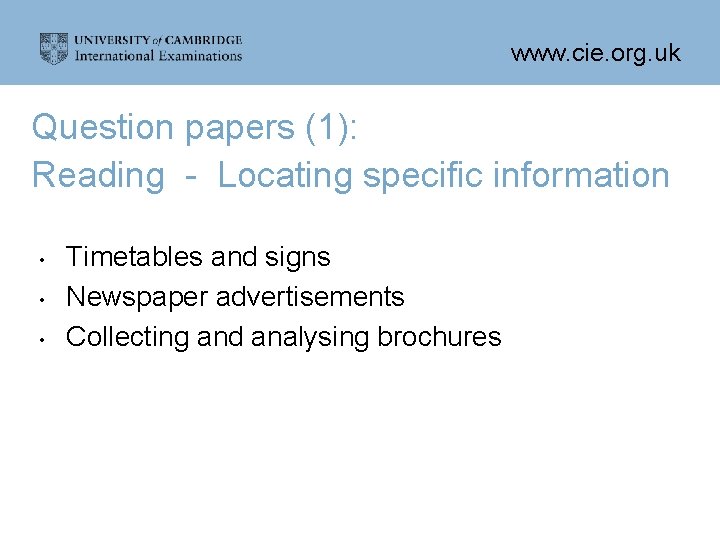 UNIVERSITY of CAMBRIDGE
International Examinations

www.cie.org.uk

Question papers (1):
Reading - Locating specific information

• Timetables and signs
• Newspaper advertisements
• Collecting and analysing brochures